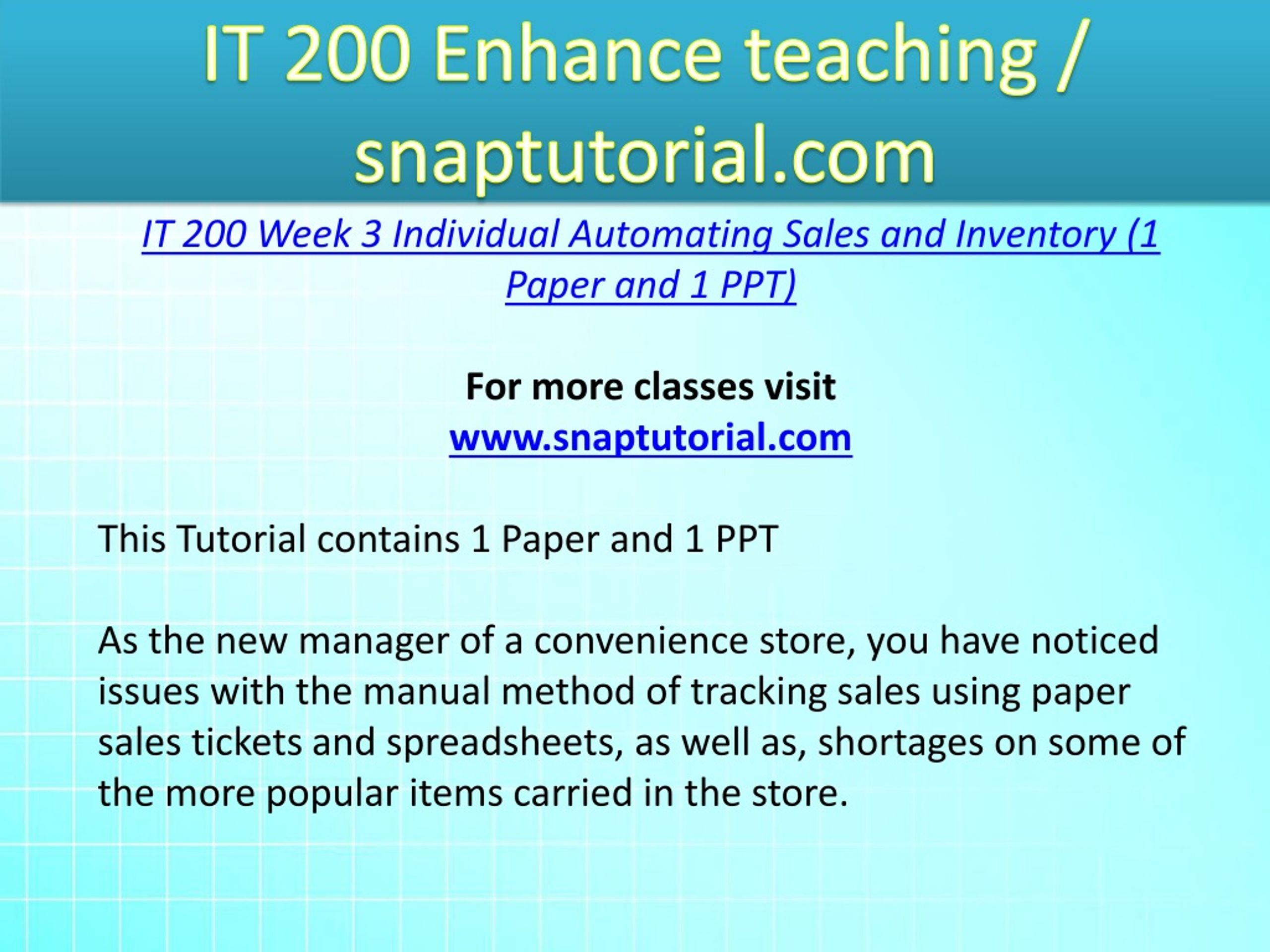 IT 200 Enhance teaching / snaptutorial.com

IT 200 Week 3 Individual Automating Sales and Inventory (1 Paper and 1 PPT)

For more classes visit
www.snaptutorial.com

This Tutorial contains 1 Paper and 1 PPT

As the new manager of a convenience store, you have noticed issues with the manual method of tracking sales using paper sales tickets and spreadsheets, as well as, shortages on some of the more popular items carried in the store.